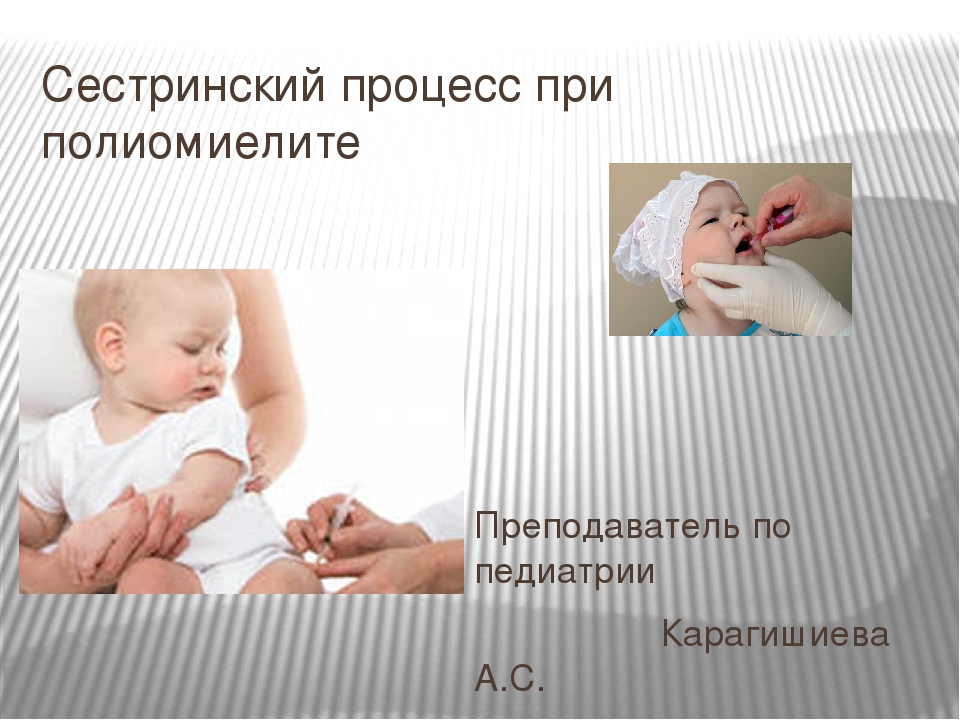 Сестринский процесс при полиомиелите

Преподаватель по педиатрии

Карагишиева А.С.